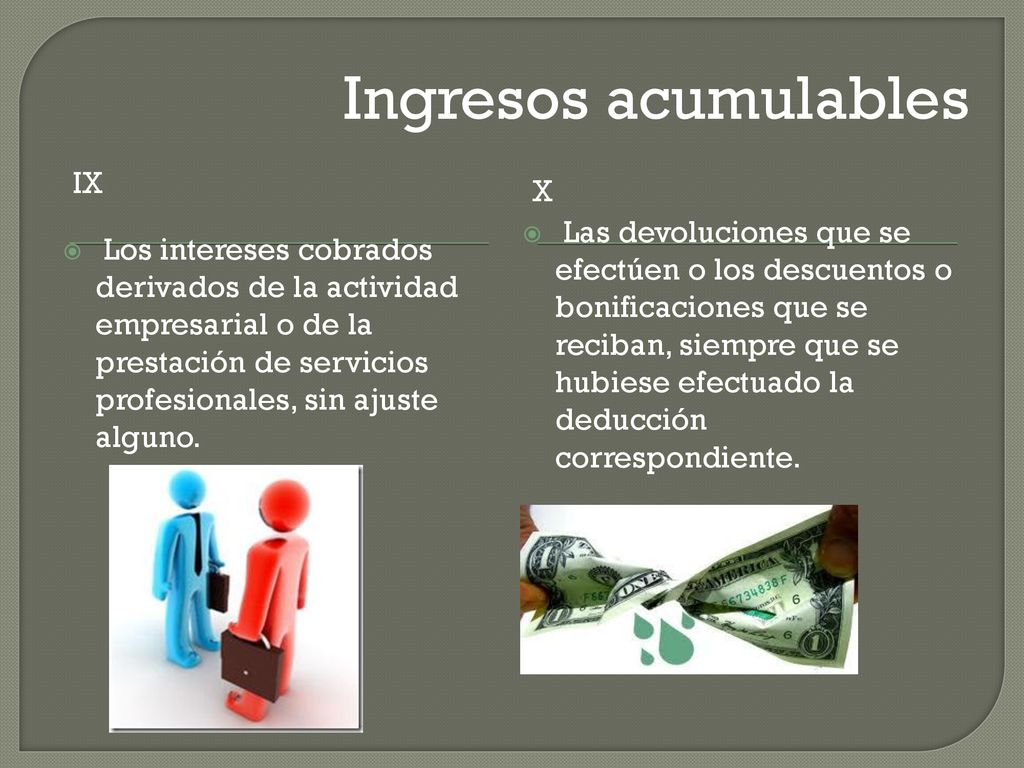 Ingresos acumulables

IX

Los intereses cobrados derivados de la actividad empresarial o de la prestación de servicios profesionales, sin ajuste alguno.

X

Las devoluciones que se efectúen o los descuentos o bonificaciones que se reciban, siempre que se hubiese efectuado la deducción correspondiente.